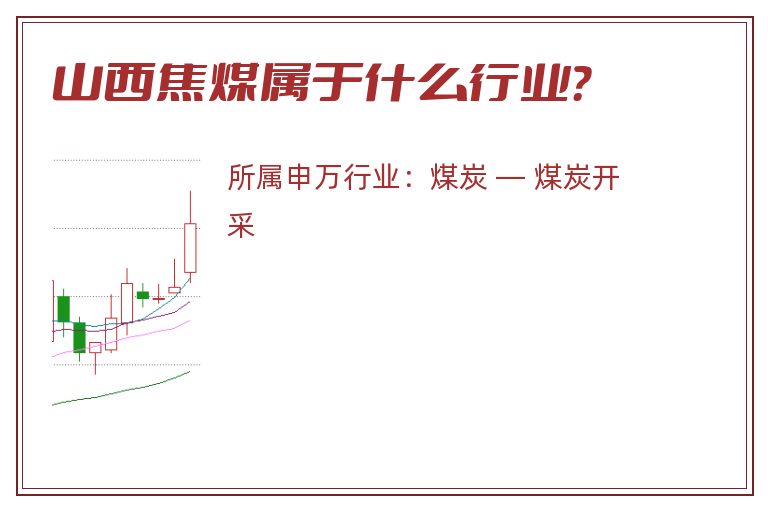 山西焦煤属于什么行业?

所属申万行业：煤炭 — 煤炭开采